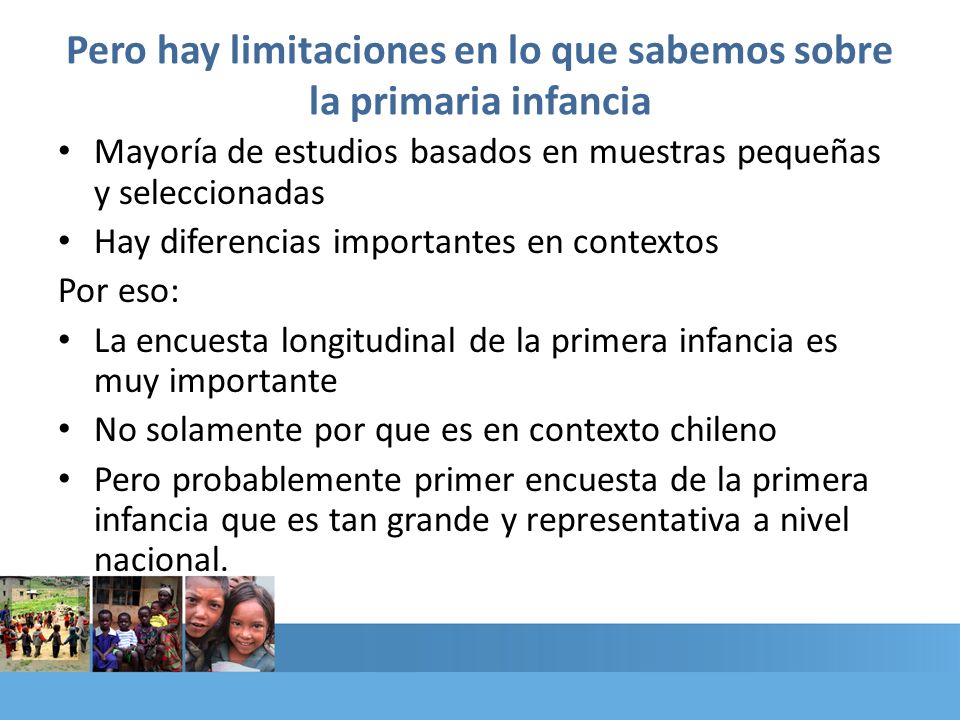 Pero hay limitaciones en lo que sabemos sobre la primaria infancia

• Mayoría de estudios basados en muestras pequeñas y seleccionadas
• Hay diferencias importantes en contextos

Por eso:

• La encuesta longitudinal de la primera infancia es muy importante
• No solamente por que es en contexto chileno
• Pero probablemente primer encuesta de la primera infancia que es tan grande y representativa a nivel nacional.